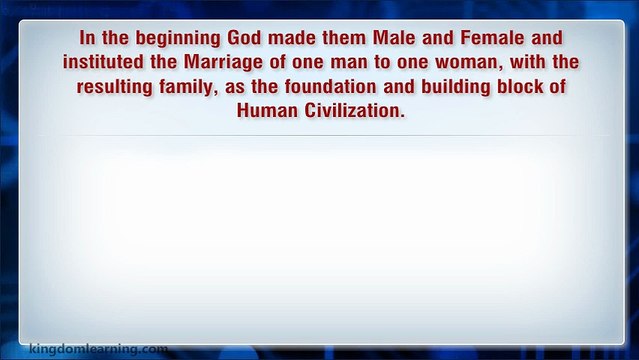 In the beginning God made them Male and Female and instituted the Marriage of one man to one woman, with the resulting family, as the foundation and building block of Human Civilization.

kingdomlearning.com